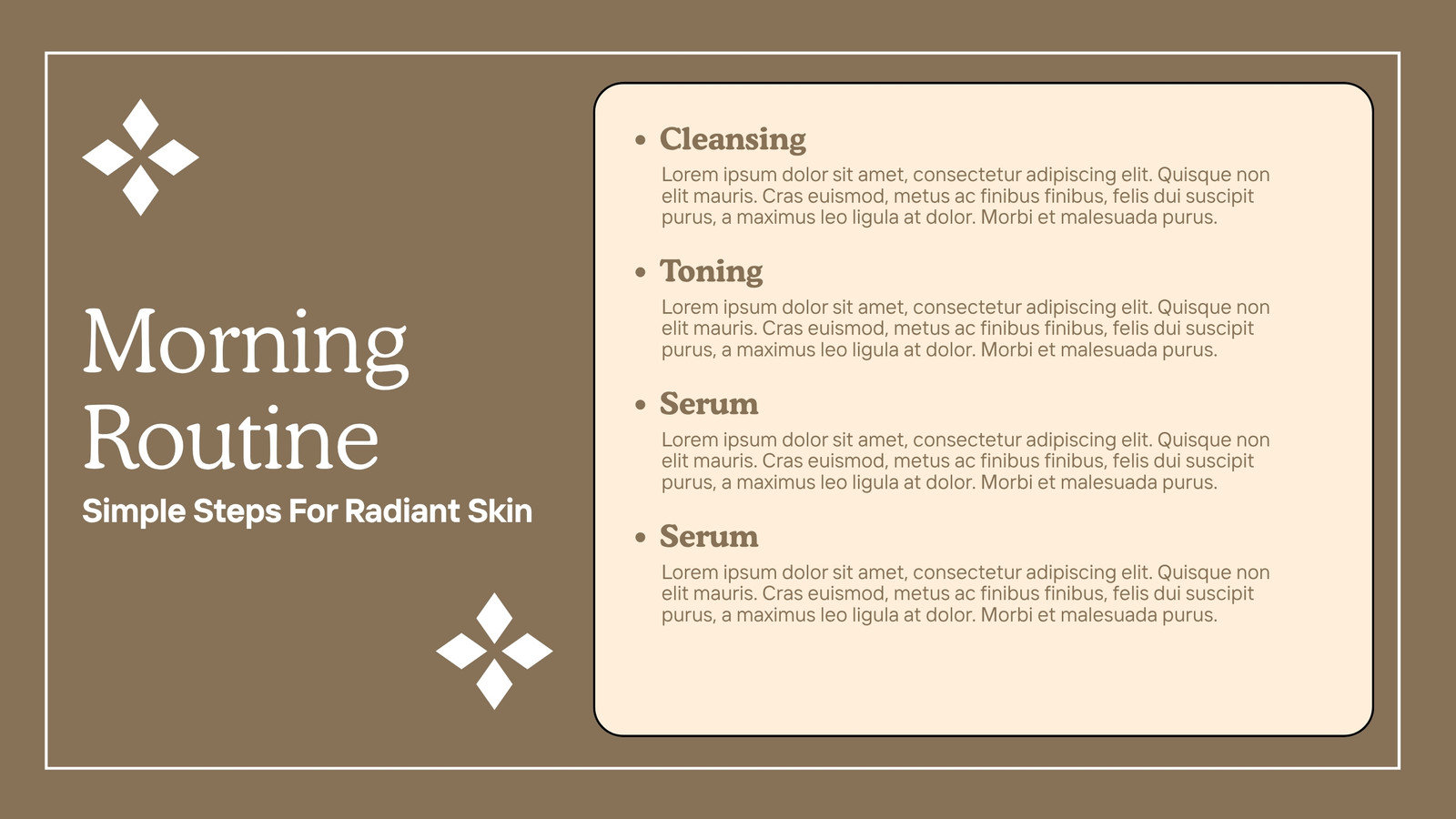 Morning Routine
Simple Steps For Radiant Skin

• Cleansing
Lorem ipsum dolor sit amet, consectetur adipiscing elit. Quisque non elit mauris. Cras euismod, metus ac finibus finibus, felis dui suscipit purus, a maximus leo ligula at dolor. Morbi et malesuada purus.

• Toning
Lorem ipsum dolor sit amet, consectetur adipiscing elit. Quisque non elit mauris. Cras euismod, metus ac finibus finibus, felis dui suscipit purus, a maximus leo ligula at dolor. Morbi et malesuada purus.

• Serum
Lorem ipsum dolor sit amet, consectetur adipiscing elit. Quisque non elit mauris. Cras euismod, metus ac finibus finibus, felis dui suscipit purus, a maximus leo ligula at dolor. Morbi et malesuada purus.

• Serum
Lorem ipsum dolor sit amet, consectetur adipiscing elit. Quisque non elit mauris. Cras euismod, metus ac finibus finibus, felis dui suscipit purus, a maximus leo ligula at dolor. Morbi et malesuada purus.